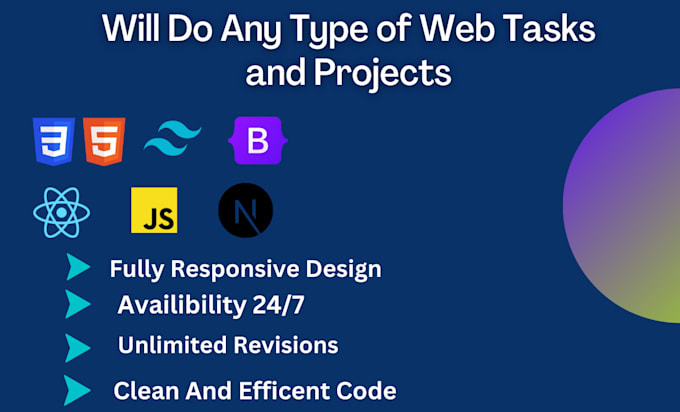 Will Do Any Type of Web Tasks and Projects

3 5 B

JS N

Fully Responsive Design
Availibility 24/7
Unlimited Revisions
Clean And Efficent Code